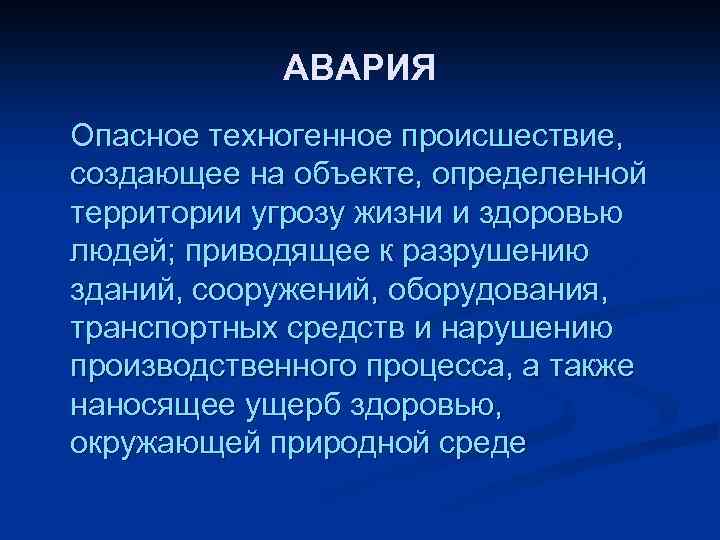 АВАРИЯ

Опасное техногенное происшествие, создающее на объекте, определенной территории угрозу жизни и здоровью людей; приводящее к разрушению зданий, сооружений, оборудования, транспортных средств и нарушению производственного процесса, а также наносящее ущерб здоровью, окружающей природной среде